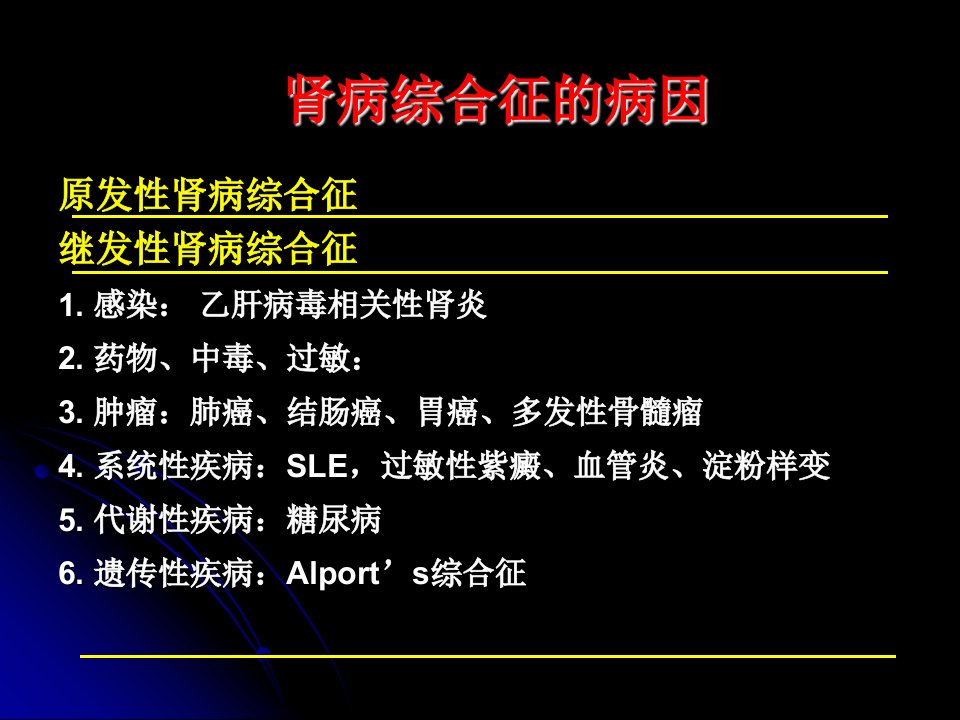 肾病综合征的病因

原发性肾病综合征

继发性肾病综合征

1. 感染： 乙肝病毒相关性肾炎

2. 药物、中毒、过敏：

3. 肿瘤：肺癌、结肠癌、胃癌、多发性骨髓瘤

4. 系统性疾病：SLE，过敏性紫癜、血管炎、淀粉样变

5. 代谢性疾病：糖尿病

6. 遗传性疾病：Alport’s综合征